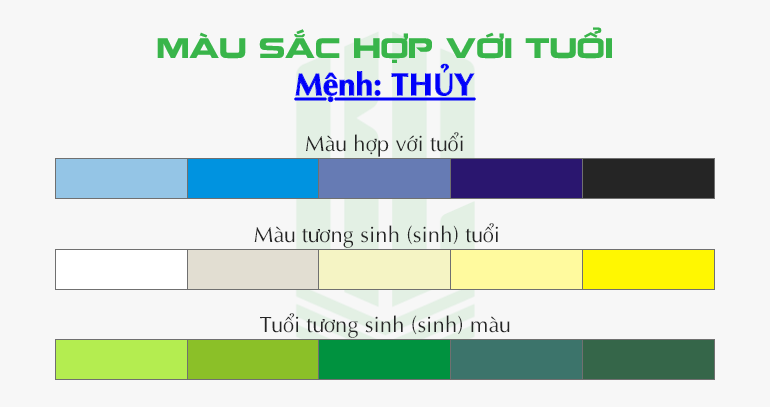 MÀU SẮC HỢP VỚI TUỔI
Mệnh: THỦY

Màu hợp với tuổi

Màu tương sinh (sinh) tuổi

Tuổi tương sinh (sinh) màu